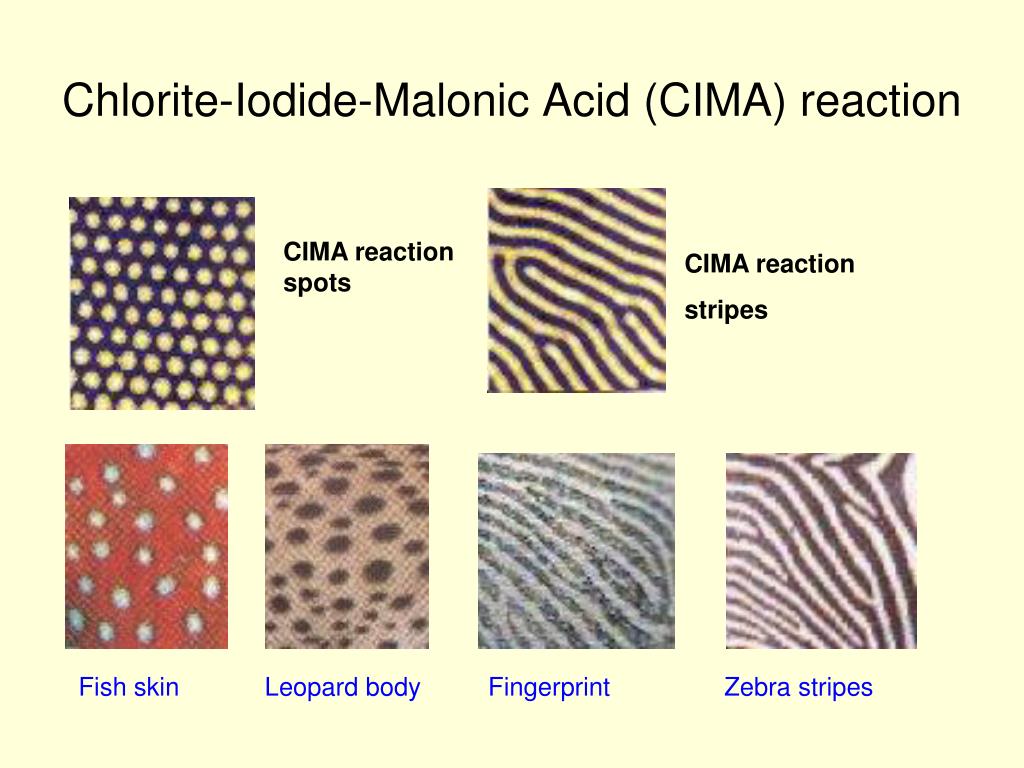 Chlorite-Iodide-Malonic Acid (CIMA) reaction

CIMA reaction spots

CIMA reaction

stripes

Fish skin

Leopard body

Fingerprint

Zebra stripes